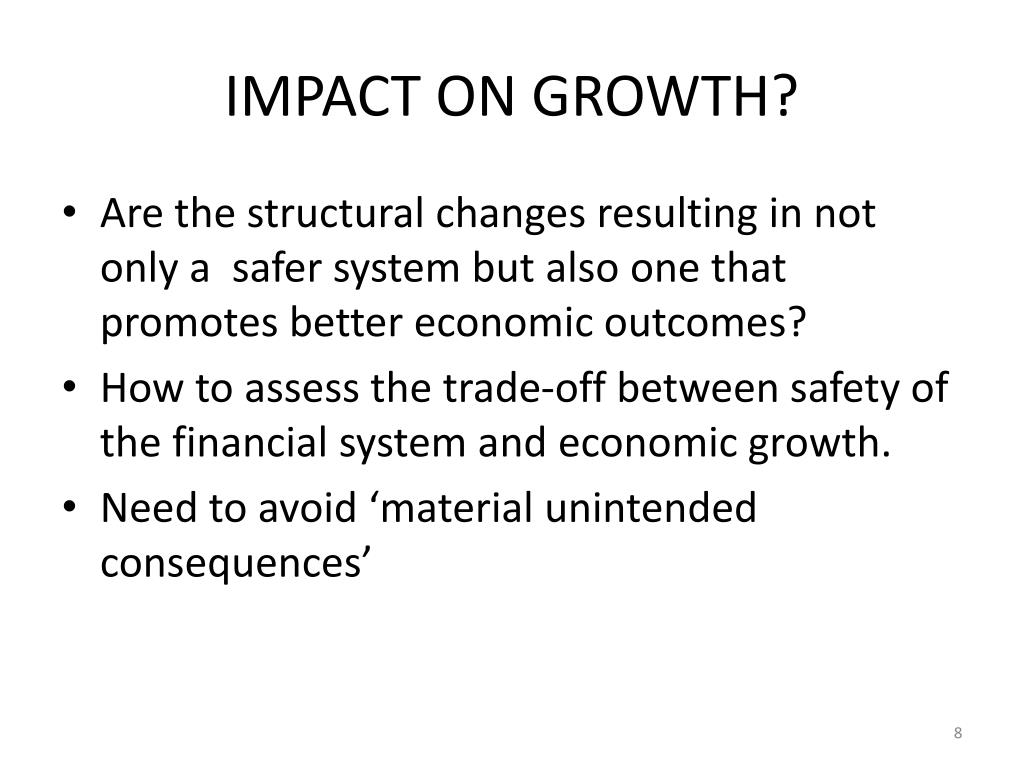 IMPACT ON GROWTH?

• Are the structural changes resulting in not only a safer system but also one that promotes better economic outcomes?
• How to assess the trade-off between safety of the financial system and economic growth.
• Need to avoid ‘material unintended consequences’

8